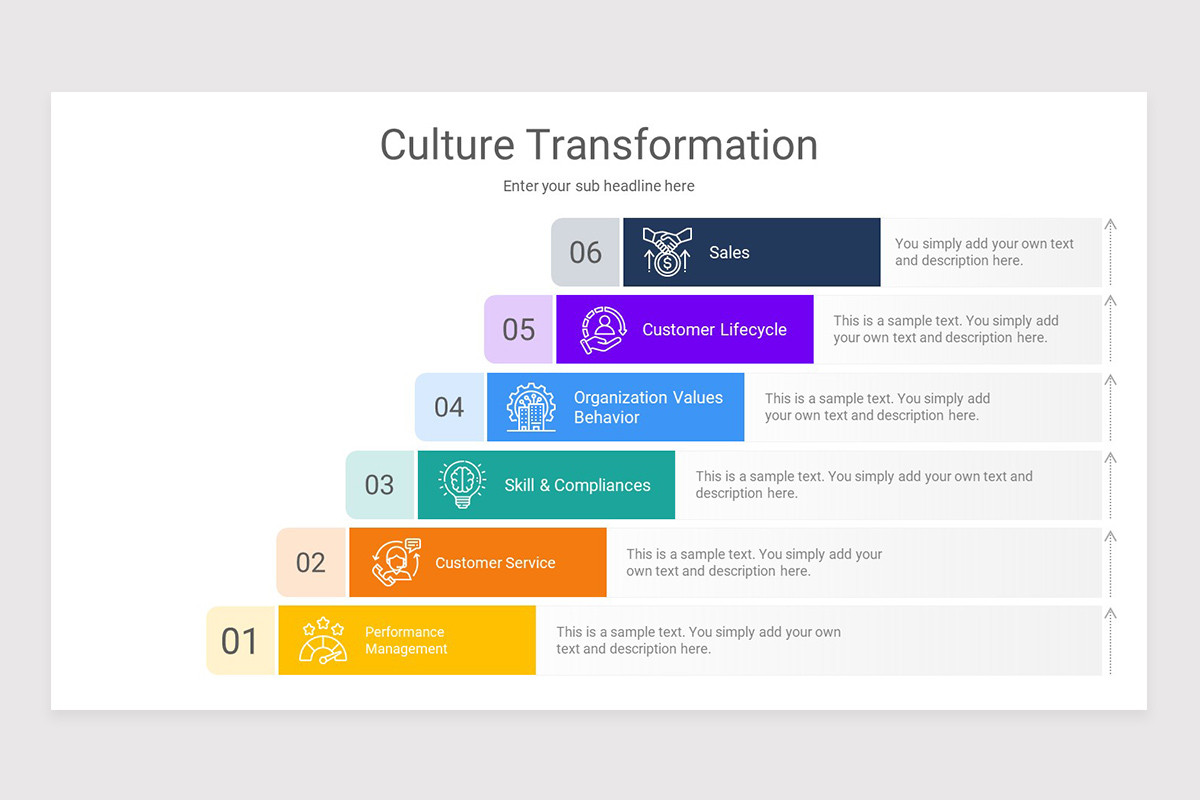 Culture Transformation

Enter your sub headline here

06 Sales You simply add your own text and description here.

05 Customer Lifecycle This is a sample text. You simply add your own text and description here.

04 Organization Values Behavior This is a sample text. You simply add your own text and description here.

03 Skill & Compliances This is a sample text. You simply add your own text and description here.

02 Customer Service This is a sample text. You simply add your own text and description here.

01 Performance Management This is a sample text. You simply add your own text and description here.